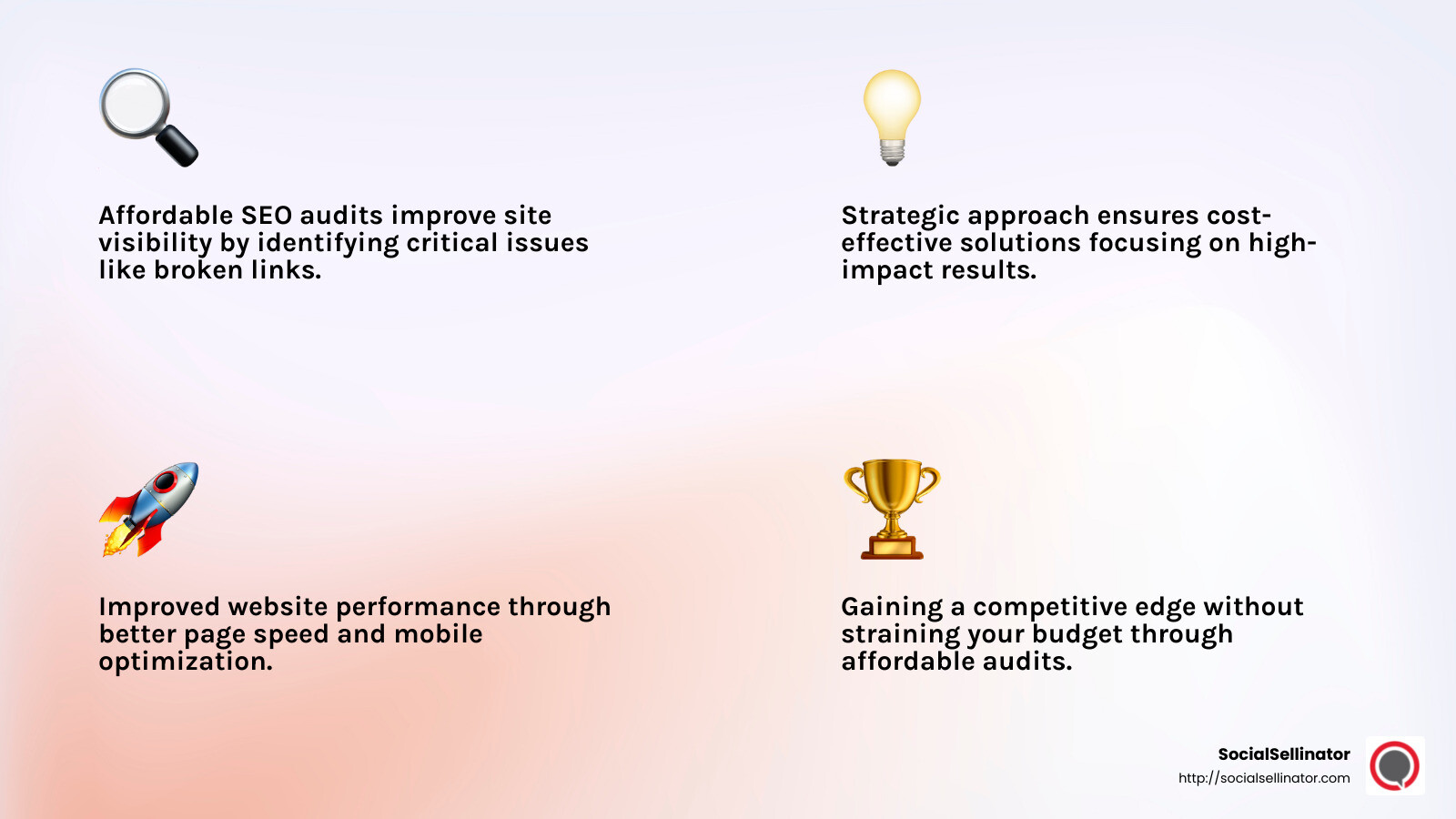 Affordable SEO audits improve site visibility by identifying critical issues like broken links.

Strategic approach ensures cost-effective solutions focusing on high-impact results.

Improved website performance through better page speed and mobile optimization.

Gaining a competitive edge without straining your budget through affordable audits.

SocialSellinator
http://socialsellinator.com